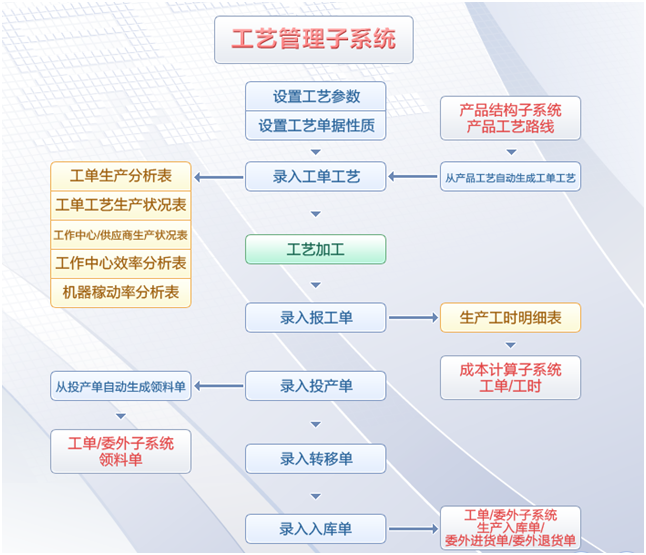 工艺管理子系统

设置工艺参数
设置工艺单据性质

产品结构子系统
产品工艺路线

工单生产分析表
工单工艺生产状况表
工作中心/供应商生产状况表
工作中心效率分析表
机器稼动率分析表

录入工单工艺

从产品工艺自动生成工单工艺

工艺加工

录入报工单

生产工时明细表

成本计算子系统
工单/工时

从投产单自动生成领料单

录入投产单

工单/委外子系统
领料单

录入转移单

录入入库单

工单/委外子系统
生产入库单/
委外进货单/委外退货单